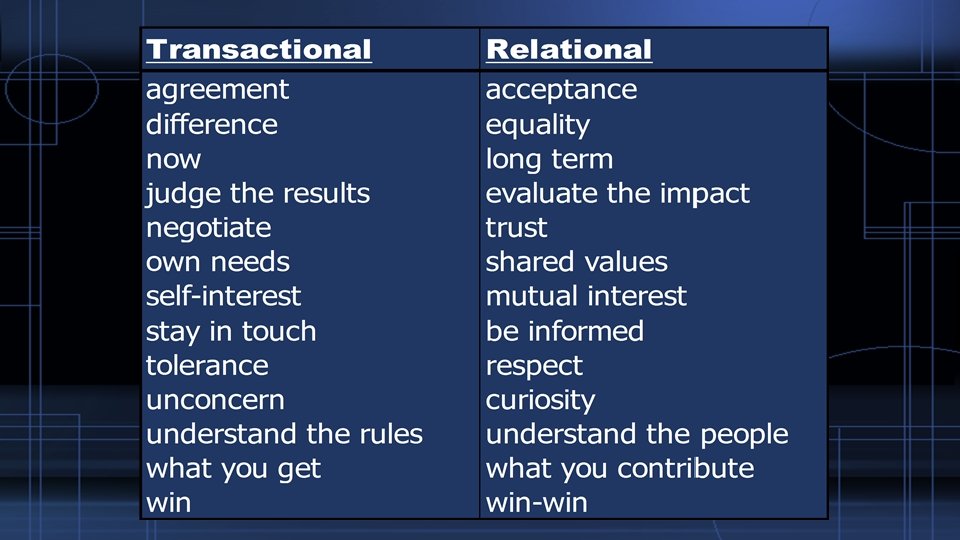 | Transactional | Relational |
|---|---|
| agreement | acceptance |
| difference | equality |
| now | long term |
| judge the results | evaluate the impact |
| negotiate | trust |
| own needs | shared values |
| self-interest | mutual interest |
| stay in touch | be informed |
| tolerance | respect |
| unconcern | curiosity |
| understand the rules | understand the people |
| what you get | what you contribute |
| win | win-win |